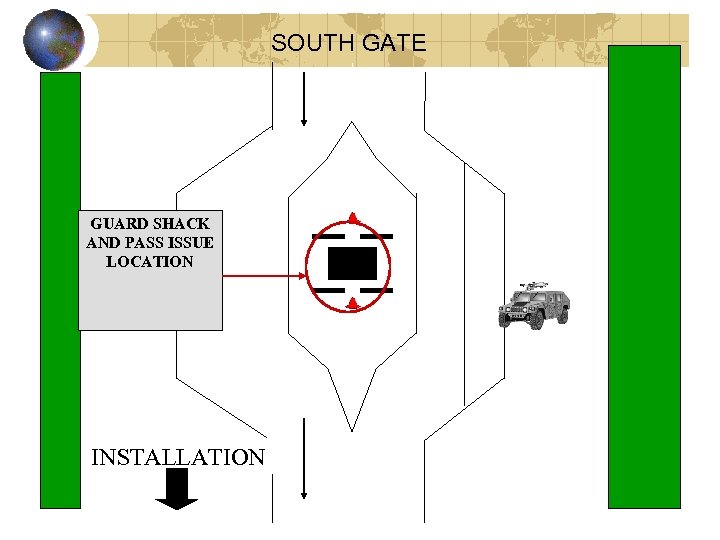 SOUTH GATE

GUARD SHACK AND PASS ISSUE LOCATION

INSTALLATION